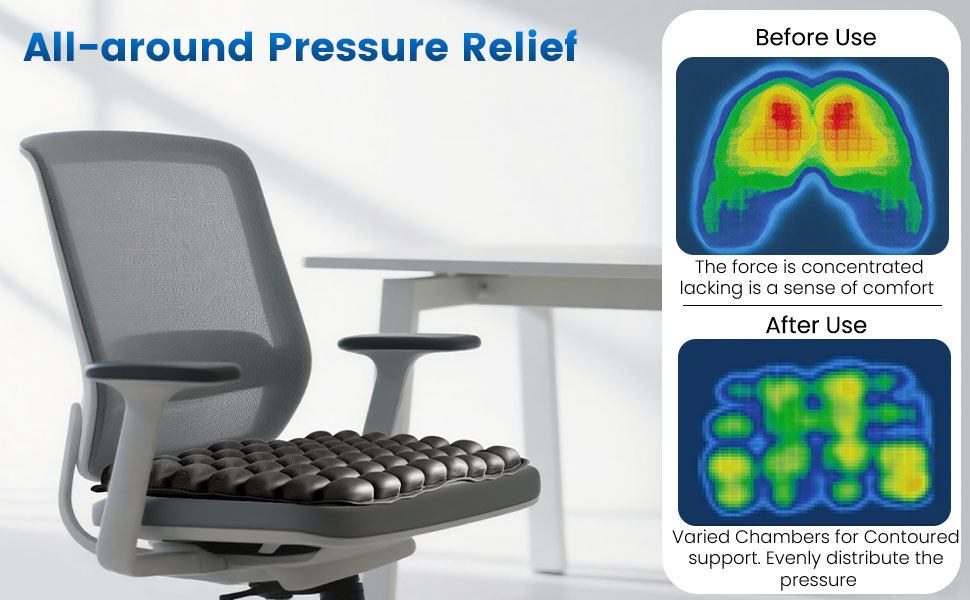 All-around Pressure Relief

Before Use

The force is concentrated lacking is a sense of comfort

After Use

Varied Chambers for Contoured support. Evenly distribute the pressure